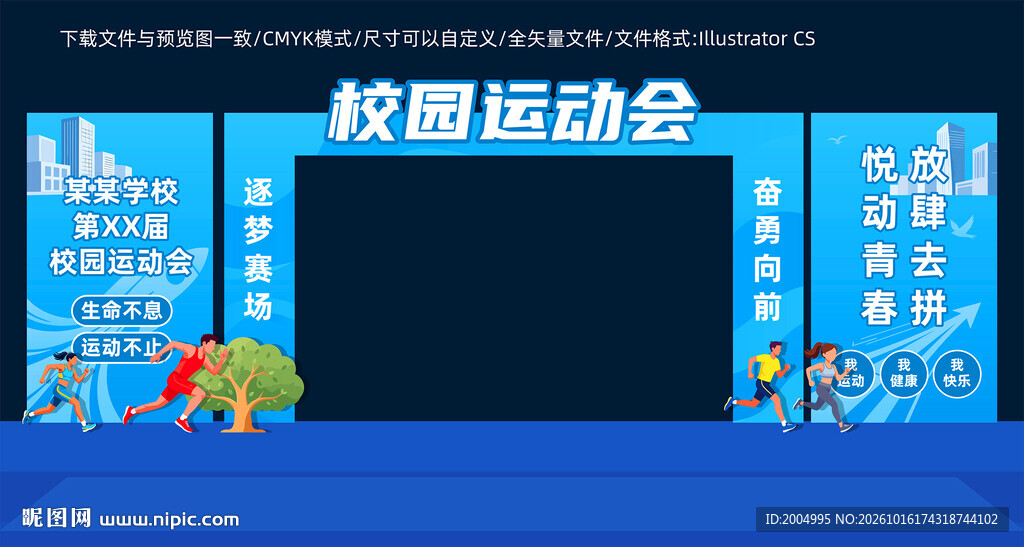 下载文件与预览图一致/CMYK模式/尺寸可以自定义/全矢量文件/文件格式:Illustrator CS

校园运动会

某某学校
第XX届
校园运动会

生命不息

运动不止

逐梦赛场

奋勇向前

放肆去拼

悦动青春

我运动

我健康

我快乐

昵图网 www.nipic.com

ID:2004995 NO:20261016174318744102